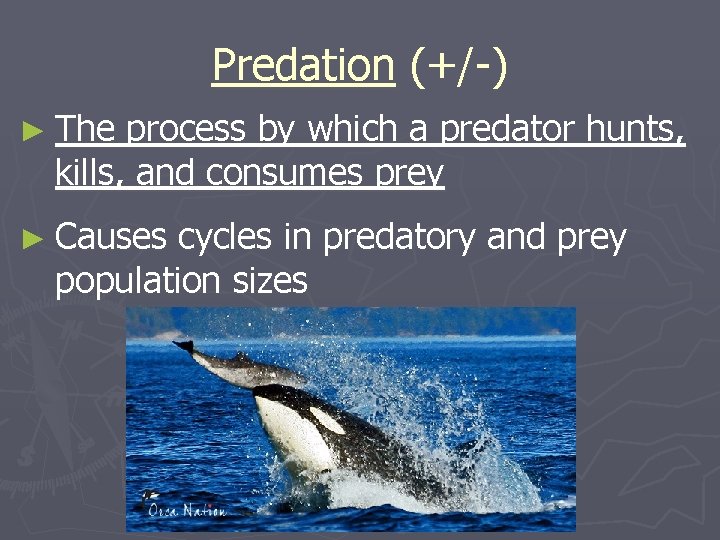 Predation (+/-)

► The process by which a predator hunts, kills, and consumes prey

► Causes cycles in predatory and prey population sizes

Orca Nation